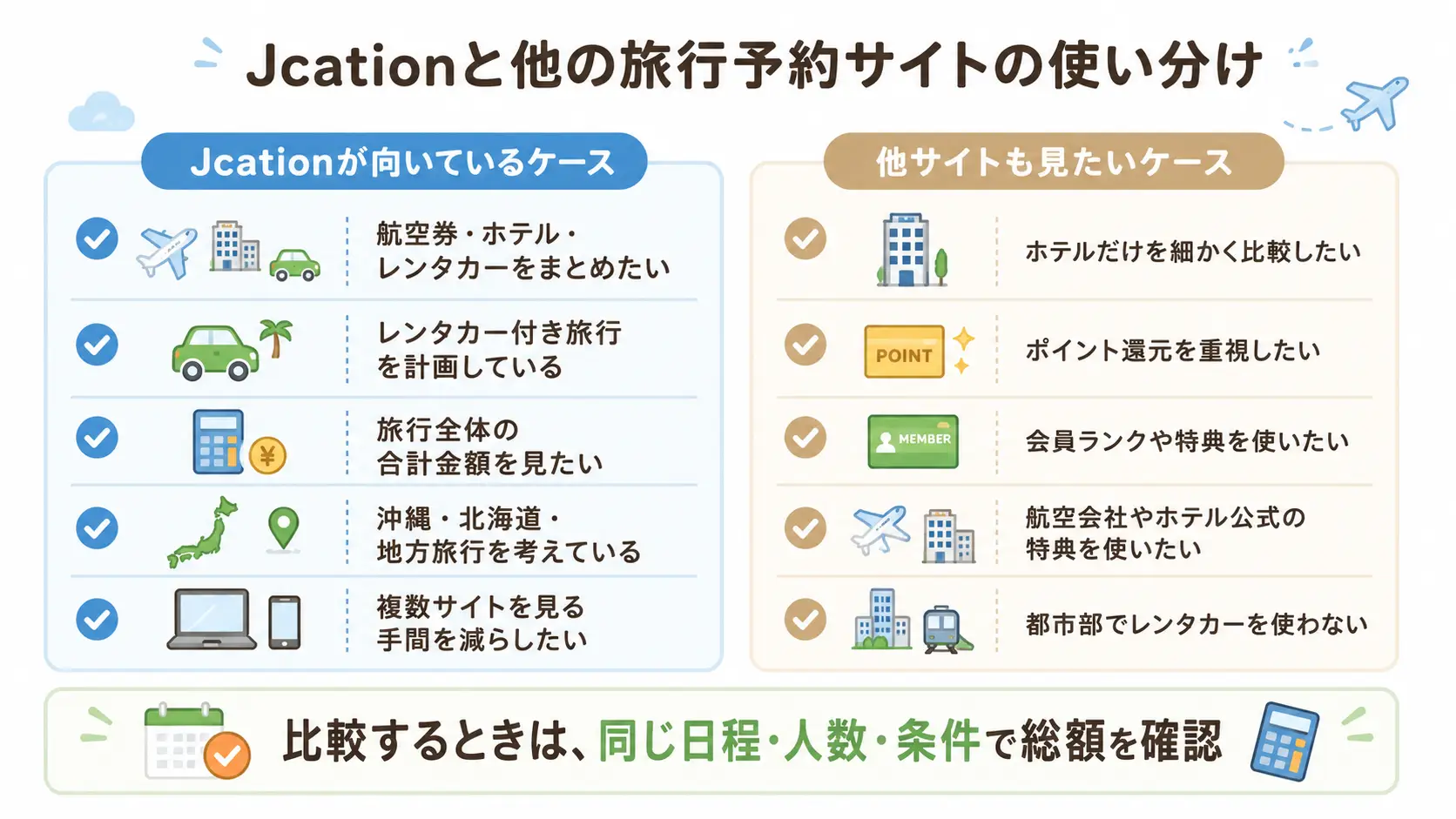 Jcationと他の旅行予約サイトの使い分け

Jcationが向いているケース

航空券・ホテル・レンタカーをまとめたい

レンタカー付き旅行を計画している

¥

旅行全体の合計金額を見たい

沖縄・北海道・地方旅行を考えている

複数サイトを見る手間を減らしたい

他サイトも見たいケース

ホテルだけを細かく比較したい

POINT

ポイント還元を重視したい

MEMBER

会員ランクや特典を使いたい

航空会社やホテル公式の特典を使いたい

都市部でレンタカーを使わない

比較するときは、同じ日程・人数・条件で総額を確認